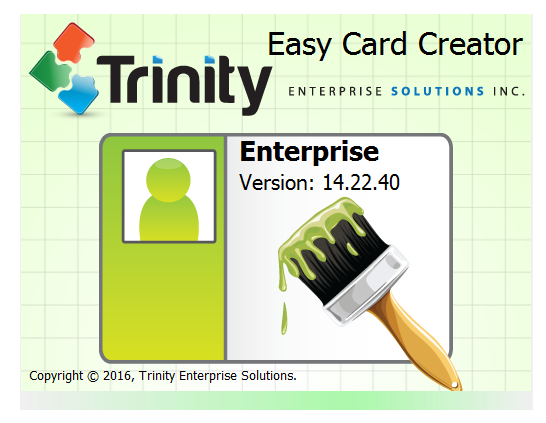 Easy Card Creator

Trinity

ENTERPRISE SOLUTIONS INC.

Enterprise

Version: 14.22.40

Copyright © 2016, Trinity Enterprise Solutions.